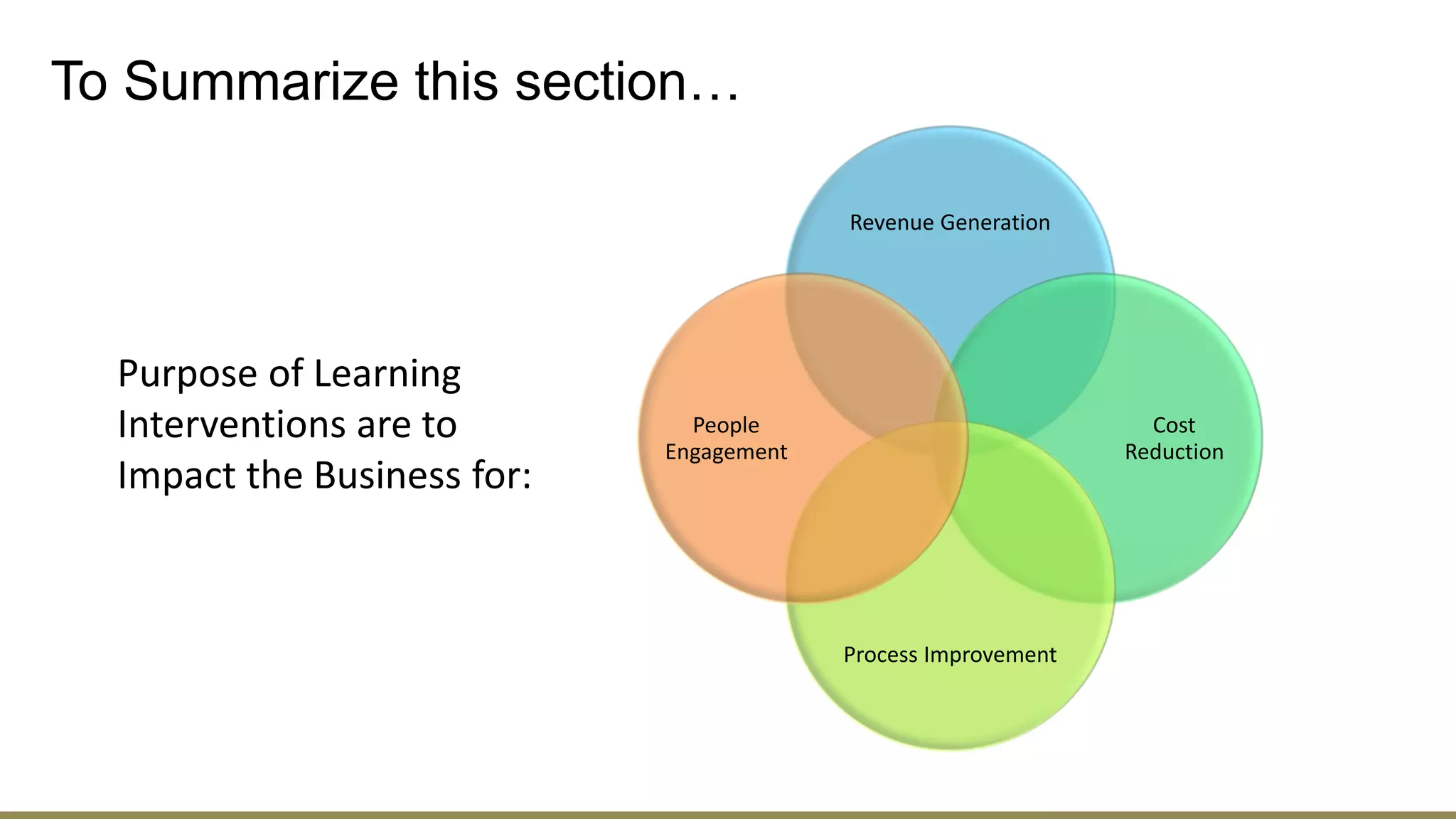 To Summarize this section…

Purpose of Learning Interventions are to Impact the Business for:

Revenue Generation

People Engagement

Cost Reduction

Process Improvement